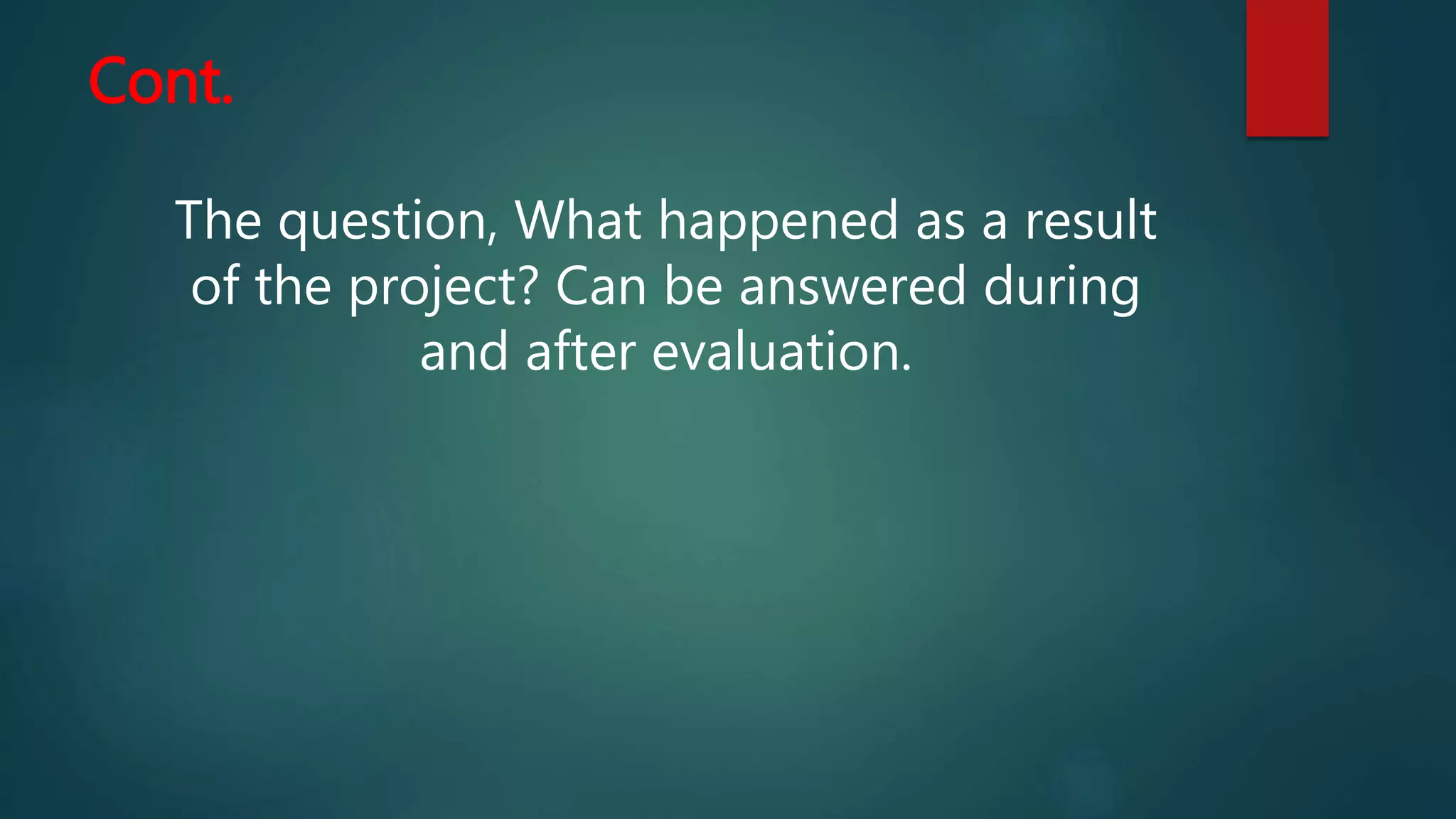 Cont.

The question, What happened as a result of the project? Can be answered during and after evaluation.